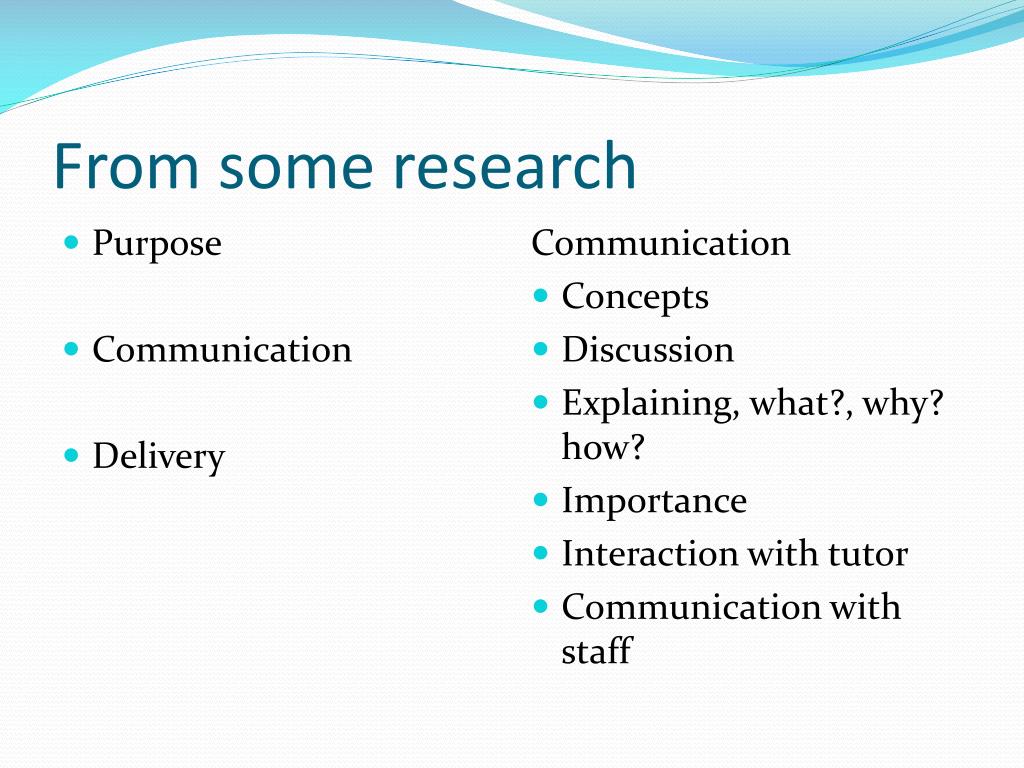 From some research

- Purpose
- Communication
- Delivery

Communication
- Concepts
- Discussion
- Explaining, what?, why? how?
- Importance
- Interaction with tutor
- Communication with staff